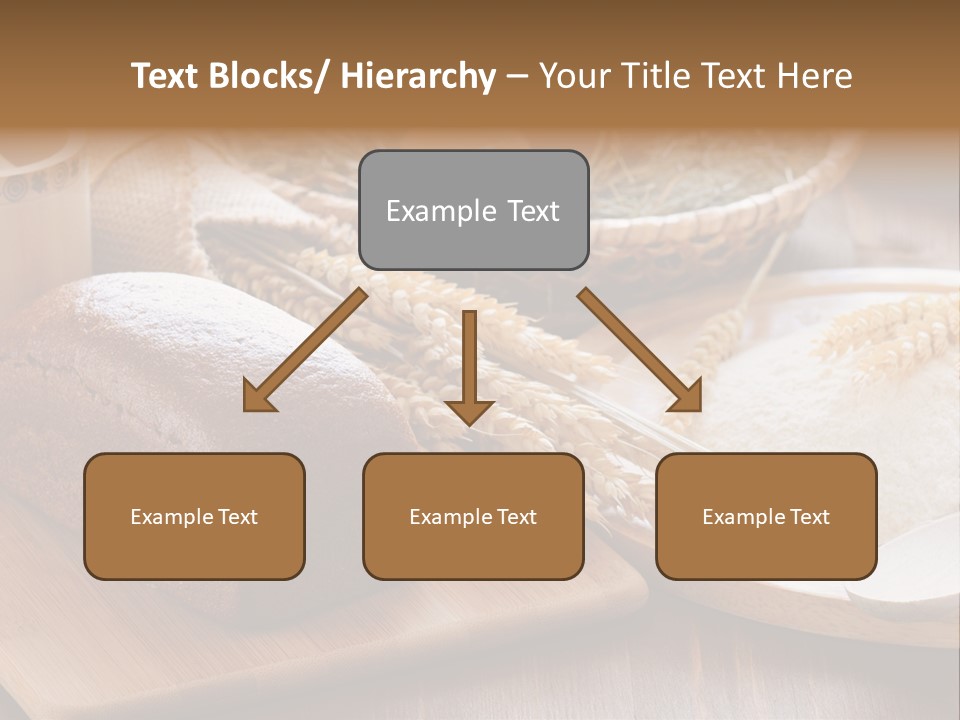 Text Blocks/ Hierarchy – Your Title Text Here

Example Text

Example Text

Example Text

Example Text